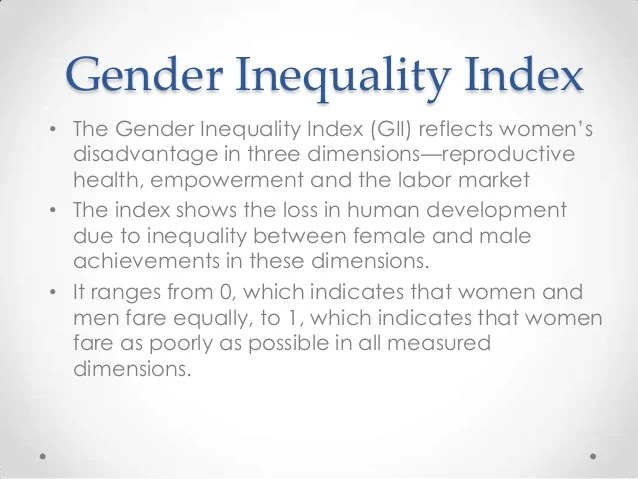 Gender Inequality Index

• The Gender Inequality Index (GII) reflects women's disadvantage in three dimensions—reproductive health, empowerment and the labor market

• The index shows the loss in human development due to inequality between female and male achievements in these dimensions.

• It ranges from 0, which indicates that women and men fare equally, to 1, which indicates that women fare as poorly as possible in all measured dimensions.